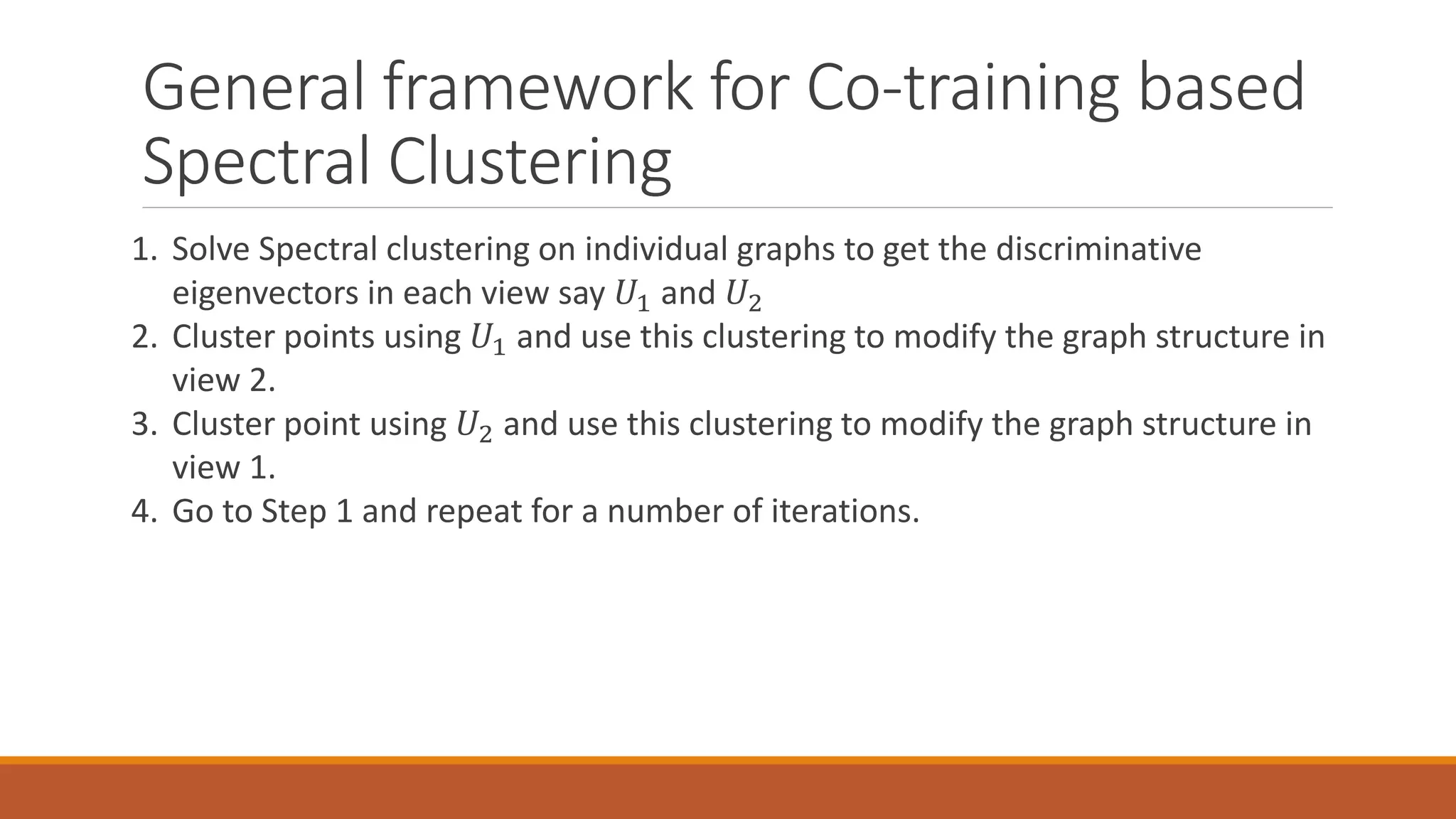 General framework for Co-training based Spectral Clustering

1. Solve Spectral clustering on individual graphs to get the discriminative eigenvectors in each view say $U_1$ and $U_2$
2. Cluster points using $U_1$ and use this clustering to modify the graph structure in view 2.
3. Cluster point using $U_2$ and use this clustering to modify the graph structure in view 1.
4. Go to Step 1 and repeat for a number of iterations.